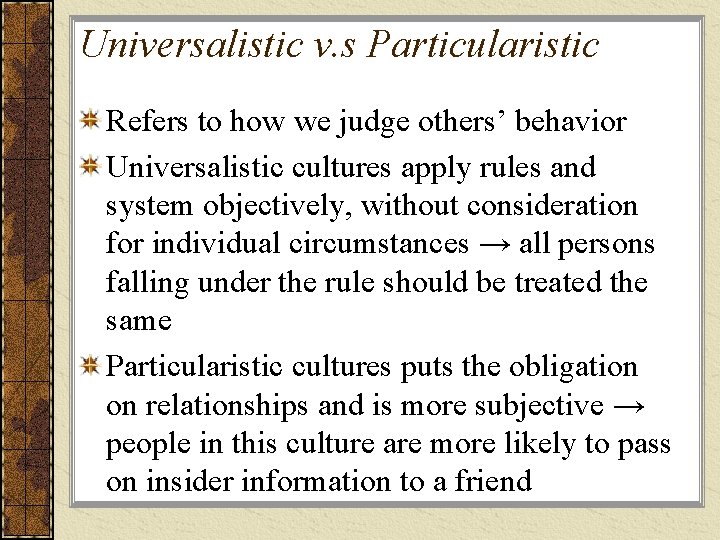 Universalistic v.s Particularistic

Refers to how we judge others' behavior

Universalistic cultures apply rules and system objectively, without consideration for individual circumstances → all persons falling under the rule should be treated the same

Particularistic cultures puts the obligation on relationships and is more subjective → people in this culture are more likely to pass on insider information to a friend